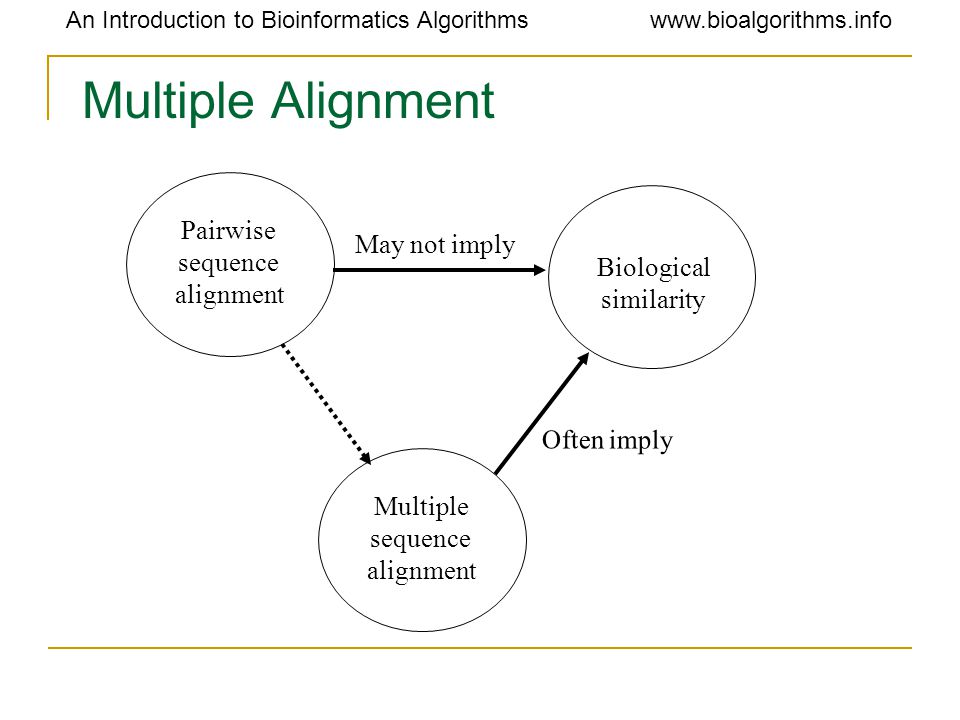 An Introduction to Bioinformatics Algorithms www.bioalgorithms.info

Multiple Alignment

Pairwise sequence alignment

May not imply

Biological similarity

Often imply

Multiple sequence alignment